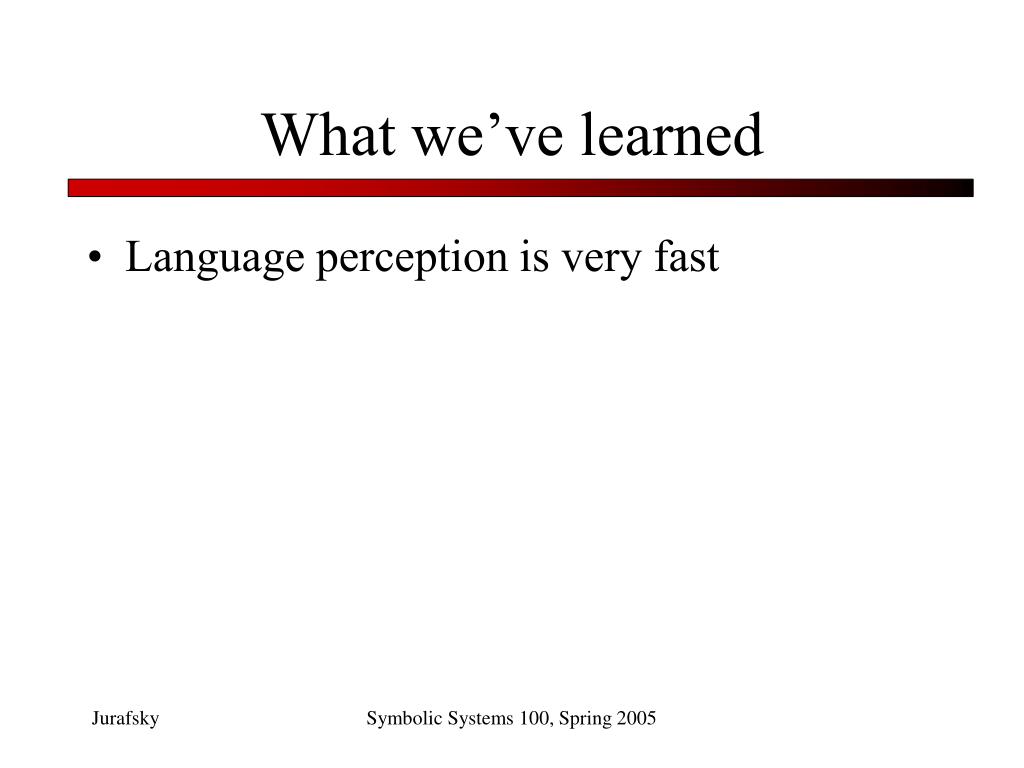 What we’ve learned

• Language perception is very fast

Jurafsky

Symbolic Systems 100, Spring 2005